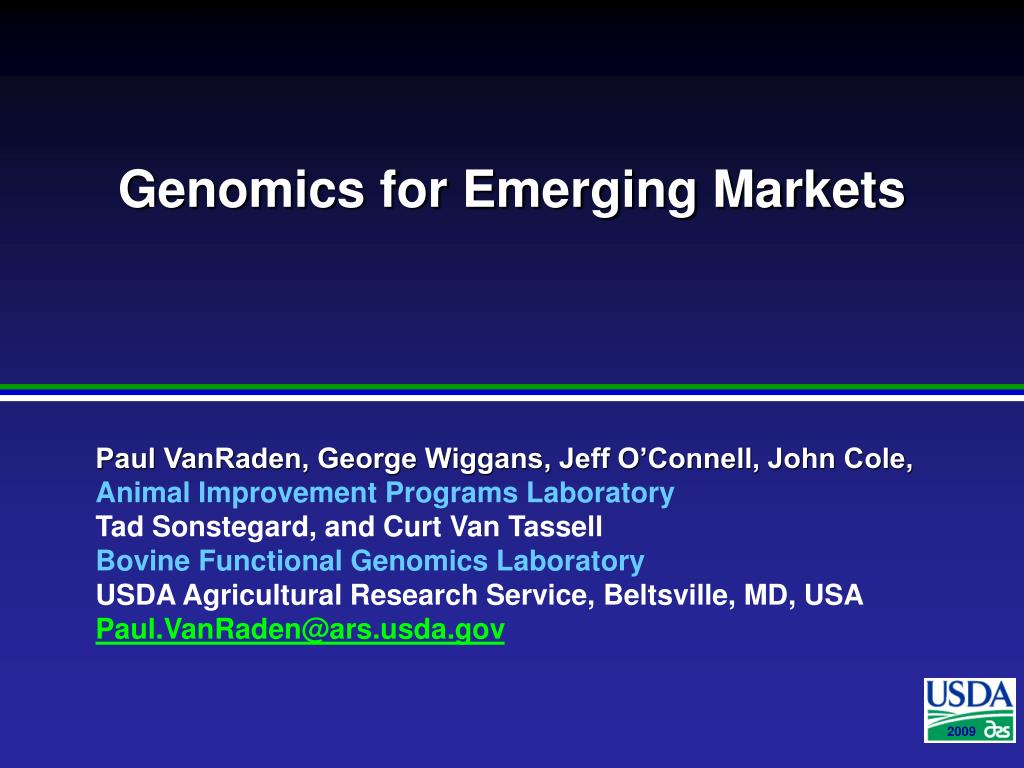 Genomics for Emerging Markets

Paul VanRaden, George Wiggans, Jeff O'Connell, John Cole,
Animal Improvement Programs Laboratory
Tad Sonstegard, and Curt Van Tassell
Bovine Functional Genomics Laboratory
USDA Agricultural Research Service, Beltsville, MD, USA
Paul.VanRaden@ars.usda.gov

USDA
2009 ars